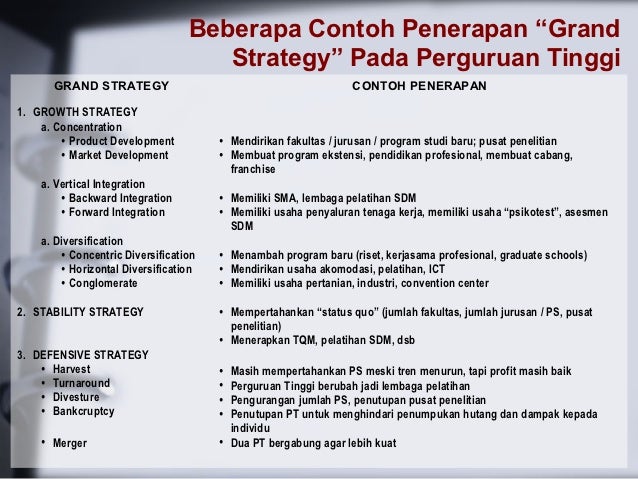 Beberapa Contoh Penerapan “Grand Strategy” Pada Perguruan Tinggi

| GRAND STRATEGY | CONTOH PENERAPAN |
|---|---|
| 1. GROWTH STRATEGY | |
| a. Concentration | |
| • Product Development | • Mendirikan fakultas / jurusan / program studi baru; pusat penelitian |
| • Market Development | • Membuat program ekstensi, pendidikan profesional, membuat cabang, franchise |
| a. Vertical Integration | |
| • Backward Integration | • Memiliki SMA, lembaga pelatihan SDM |
| • Forward Integration | • Memiliki usaha penyaluran tenaga kerja, memiliki usaha “psikotest”, asesmen SDM |
| a. Diversification | |
| • Concentric Diversification | • Menambah program baru (riset, kerjasama profesional, graduate schools) |
| • Horizontal Diversification | • Mendirikan usaha akomodasi, pelatihan, ICT |
| • Conglomerate | • Memiliki usaha pertanian, industri, convention center |
| 2. STABILITY STRATEGY | • Mempertahankan “status quo” (jumlah fakultas, jumlah jurusan / PS, pusat penelitian) • Menerapkan TQM, pelatihan SDM, dsb |
| 3. DEFENSIVE STRATEGY | |
| • Harvest | • Masih mempertahankan PS meski tren menurun, tapi profit masih baik |
| • Turnaround | • Perguruan Tinggi berubah jadi lembaga pelatihan |
| • Divesture | • Pengurangan jumlah PS, penutupan pusat penelitian |
| • Bankcruptcy | • Penutupan PT untuk menghindari penumpukan hutang dan dampak kepada individu |
| • Merger | • Dua PT bergabung agar lebih kuat |